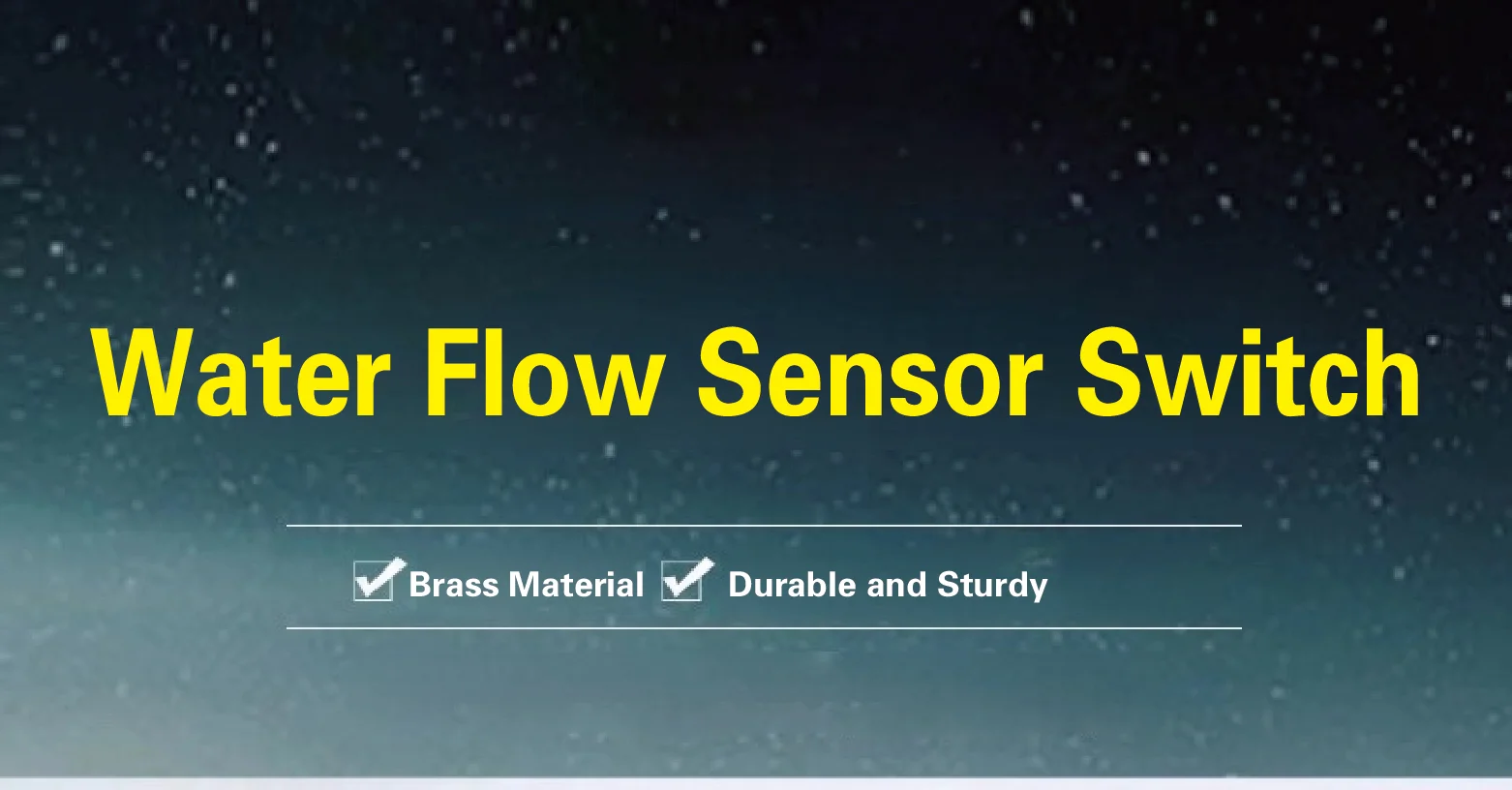 Water Flow Sensor Switch

Brass Material Durable and Sturdy